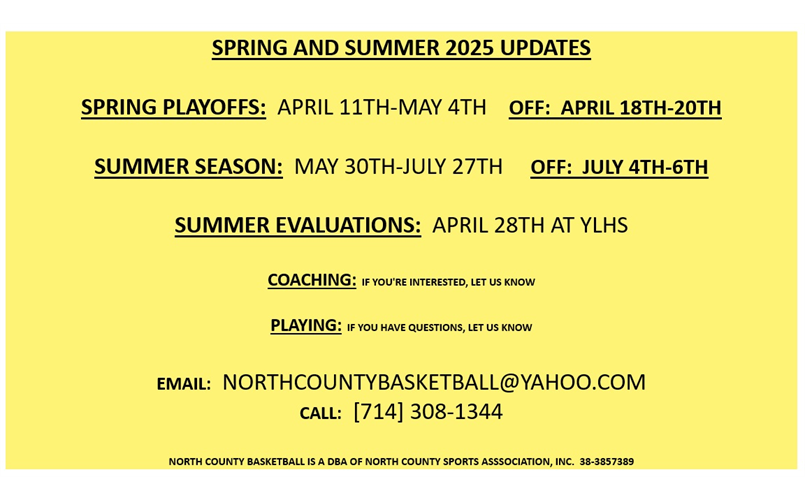 SPRING AND SUMMER 2025 UPDATES

SPRING PLAYOFFS: APRIL 11TH-MAY 4TH OFF: APRIL 18TH-20TH

SUMMER SEASON: MAY 30TH-JULY 27TH OFF: JULY 4TH-6TH

SUMMER EVALUATIONS: APRIL 28TH AT YLHS

COACHING: IF YOU'RE INTERESTED, LET US KNOW

PLAYING: IF YOU HAVE QUESTIONS, LET US KNOW

EMAIL: NORTHCOUNTYBASKETBALL@YAHOO.COM
CALL: [714] 308-1344

NORTH COUNTY BASKETBALL IS A DBA OF NORTH COUNTY SPORTS ASSSOCIATION, INC. 38-3857389